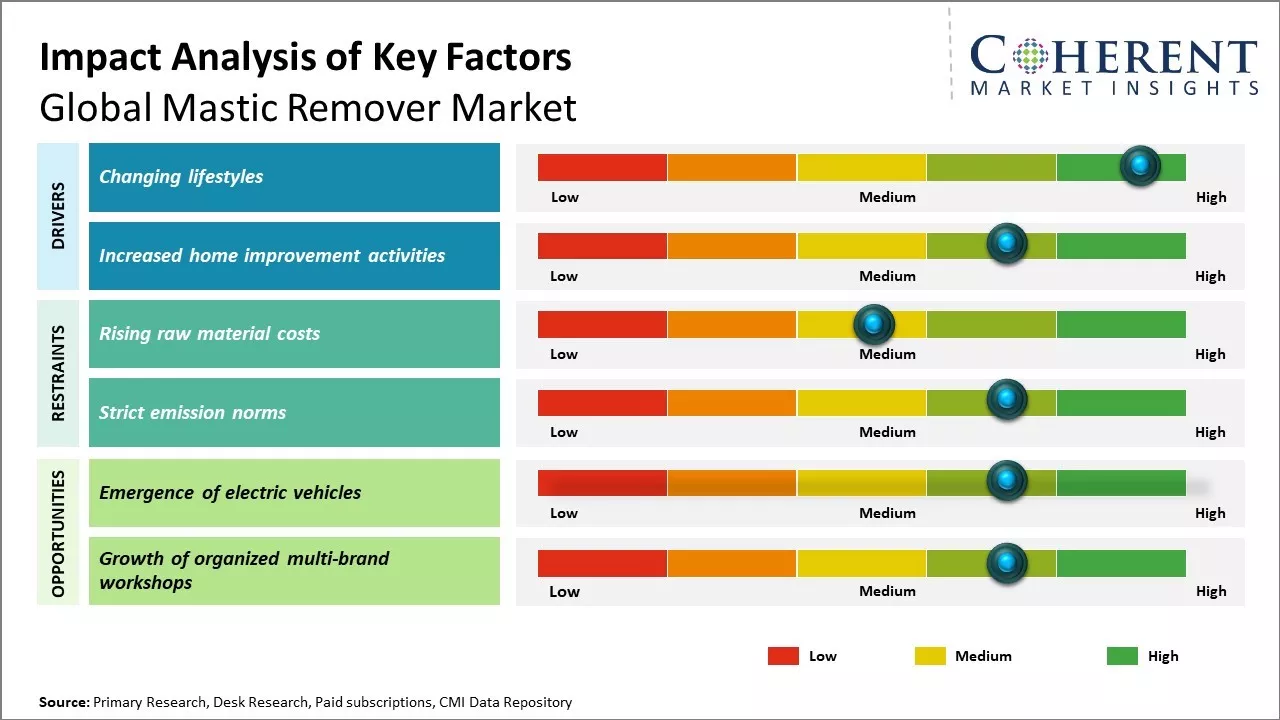 Impact Analysis of Key Factors
Global Mastic Remover Market

COHERENT
MARKET INSIGHTS

DRIVERS

Changing lifestyles

Low Medium High

Increased home improvement activities

Low Medium High

RESTRAINTS

Rising raw material costs

Low Medium High

Strict emission norms

Low Medium High

OPPORTUNITIES

Emergence of electric vehicles

Low Medium High

Growth of organized multi-brand workshops

Low Medium High

Low Medium High

Source: Primary Research, Desk Research, Paid subscriptions, CMI Data Repository